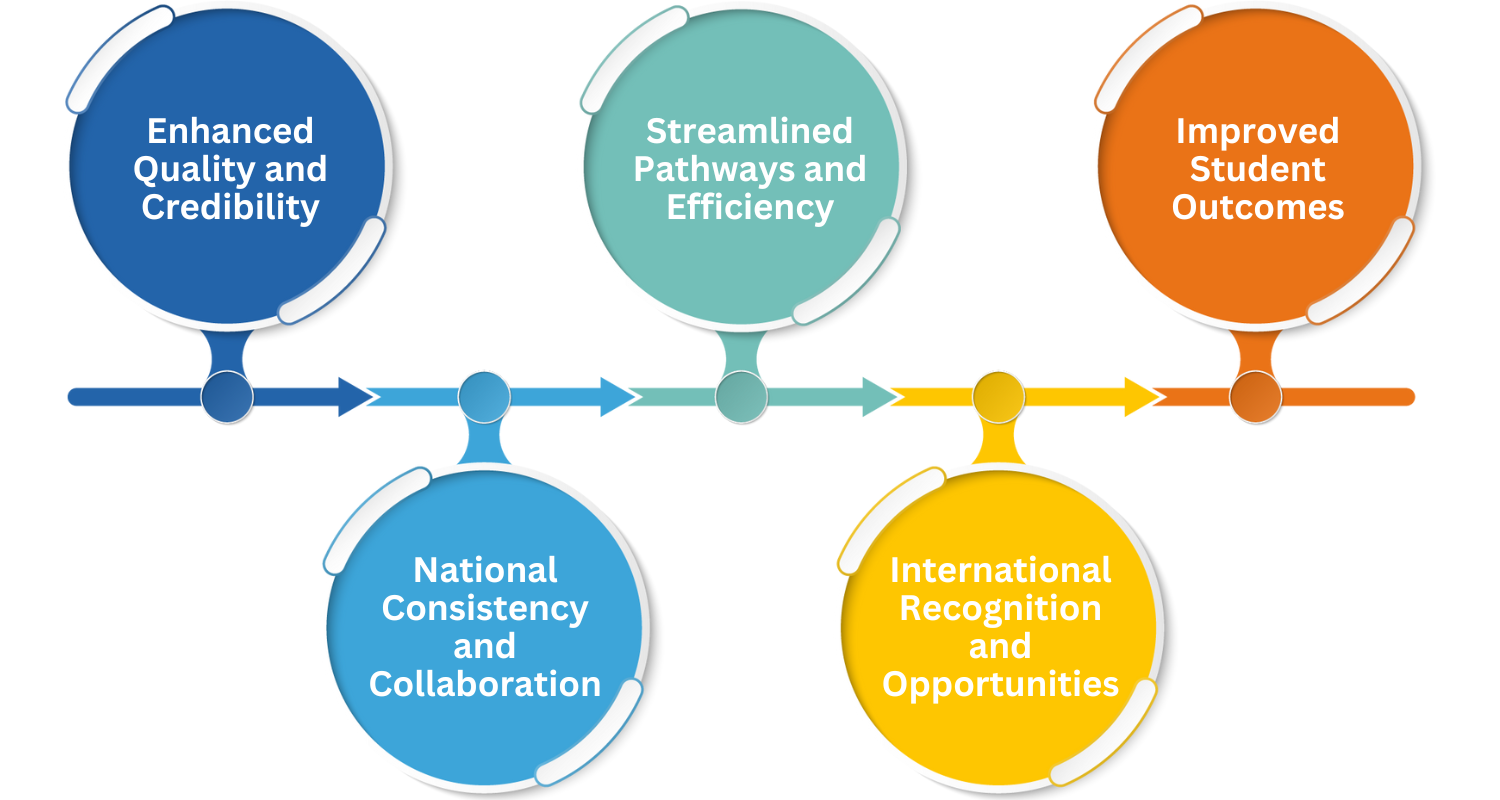 Enhanced Quality and Credibility

National Consistency and Collaboration

Streamlined Pathways and Efficiency

International Recognition and Opportunities

Improved Student Outcomes